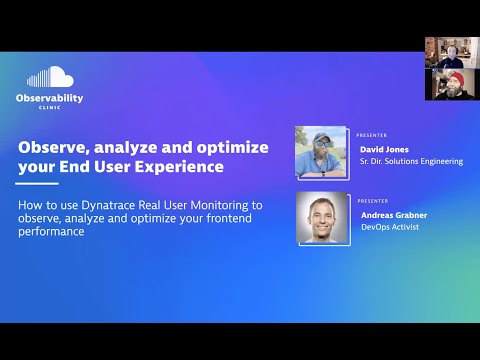 Observability
CLINIC

Observe, analyze and optimize your End User Experience

How to use Dynatrace Real User Monitoring to observe, analyze and optimize your frontend performance

PRESENTER
David Jones
Sr. Dir. Solutions Engineering

PRESENTER
Andreas Grabner
DevOps Activist